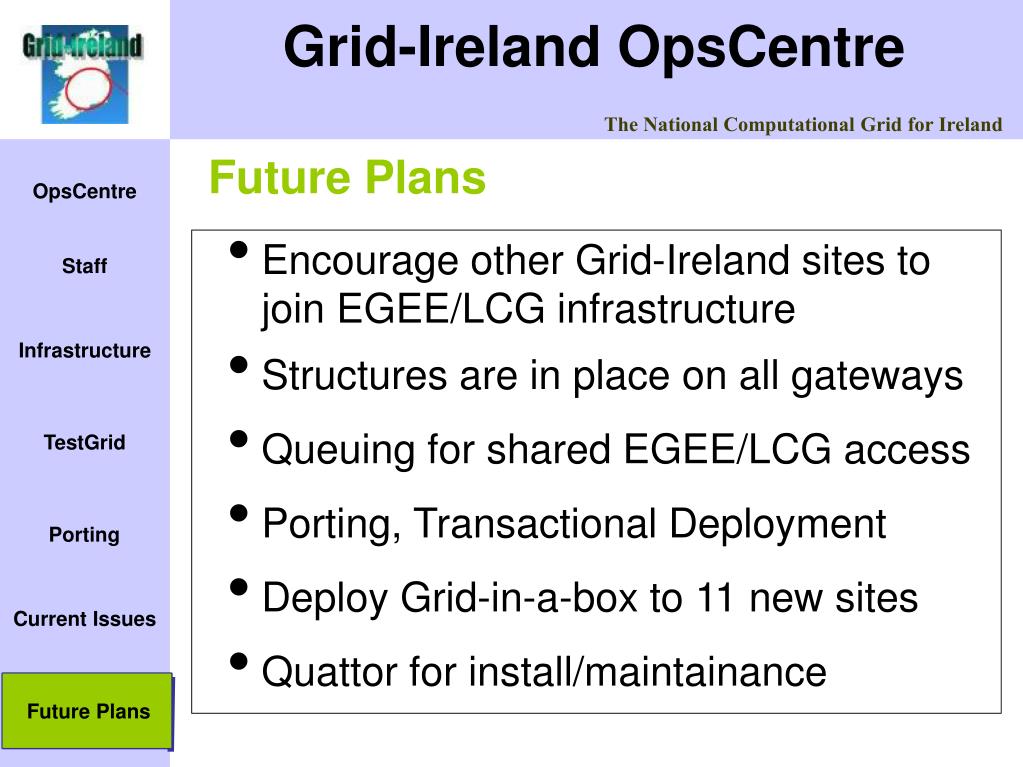 Grid-Ireland

Grid-Ireland OpsCentre

The National Computational Grid for Ireland

OpsCentre

Staff

Infrastructure

TestGrid

Porting

Current Issues

Future Plans

Future Plans

• Encourage other Grid-Ireland sites to join EGEE/LCG infrastructure
• Structures are in place on all gateways
• Queuing for shared EGEE/LCG access
• Porting, Transactional Deployment
• Deploy Grid-in-a-box to 11 new sites
• Quattor for install/maintainance